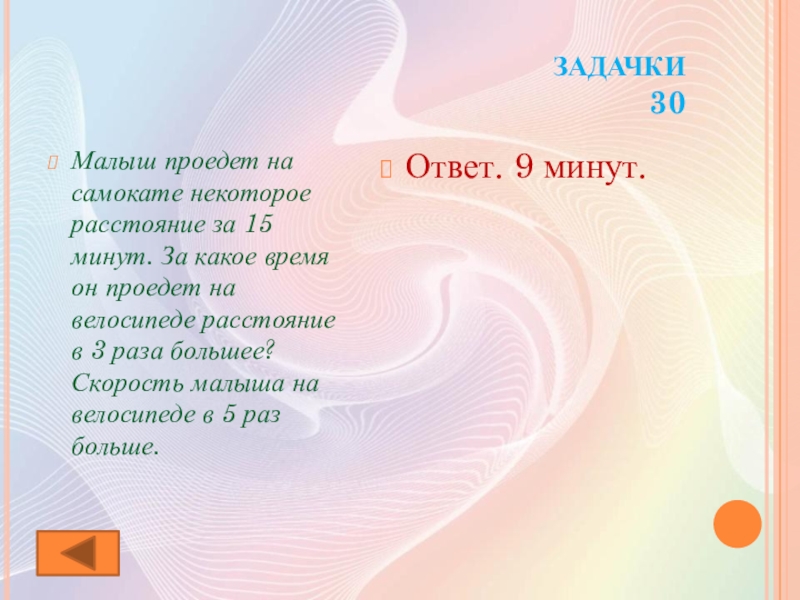 ЗАДАЧКИ
30

Малыш проедет на самокате некоторое расстояние за 15 минут. За какое время он проедет на велосипеде расстояние в 3 раза большее? Скорость малыша на велосипеде в 5 раз больше.

Ответ. 9 минут.